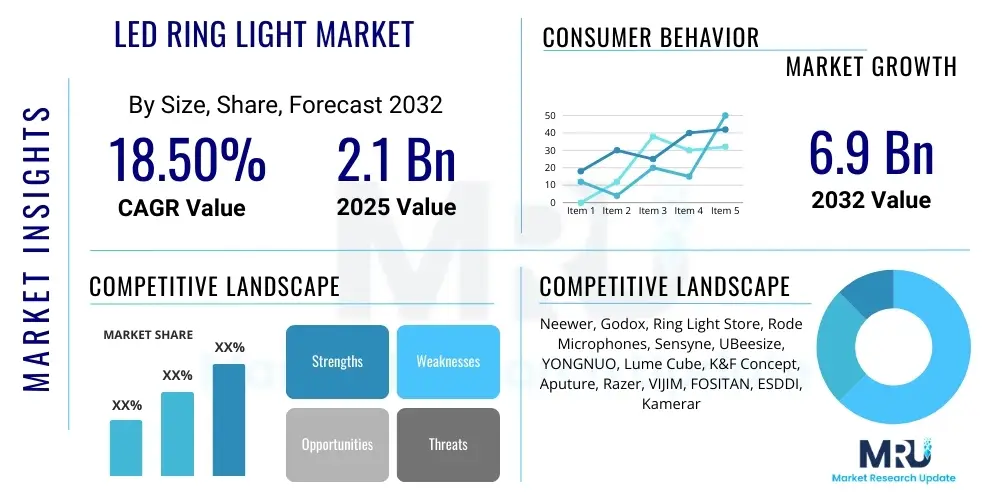 MARKET INSIGHTS

LED RING LIGHT MARKET

By Size, Share, Forecast 2032

18.50%
CAGR Value

2.1 Bn
2025 Value

CONSUMER BEHAVIOR

MARKET GROWTH

50
40
30
20
10
0
Item 1 Item 2 Item 3 Item 4 Item 5

6.9 Bn
2032 Value

COMPETITIVE LANDSCAPE

MARKET SHARE

XX%
XX%
XX%

Strengths
Weaknesses
Opportunities
Threats

COMPETITIVE LANDSCAPE

Neewer, Godox, Ring Light Store, Rode Microphones, Sensyne, UBeesize, YONGNUO, Lume Cube, K&F Concept, Aputure, Razer, VIJIM, FOSITAN, ESDDI, Kamerar

MRU
Market Research Update